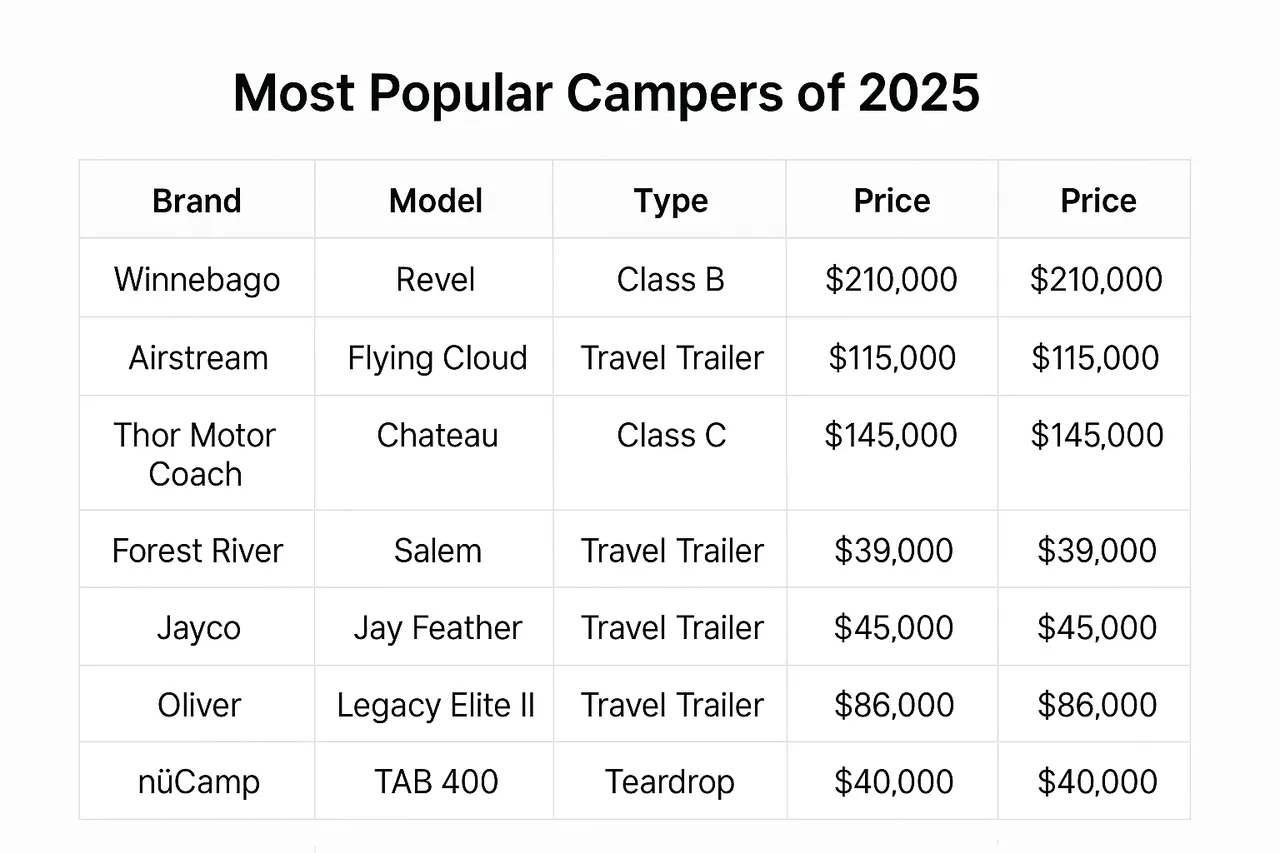 Most Popular Campers of 2025

| Brand | Model | Type | Price | Price |
|---|---|---|---|---|
| Winnebago | Revel | Class B | \$210,000 | \$210,000 |
| Airstream | Flying Cloud | Travel Trailer | \$115,000 | \$115,000 |
| Thor Motor Coach | Chateau | Class C | \$145,000 | \$145,000 |
| Forest River | Salem | Travel Trailer | \$39,000 | \$39,000 |
| Jayco | Jay Feather | Travel Trailer | \$45,000 | \$45,000 |
| Oliver | Legacy Elite II | Travel Trailer | \$86,000 | \$86,000 |
| nüCamp | TAB 400 | Teardrop | \$40,000 | \$40,000 |